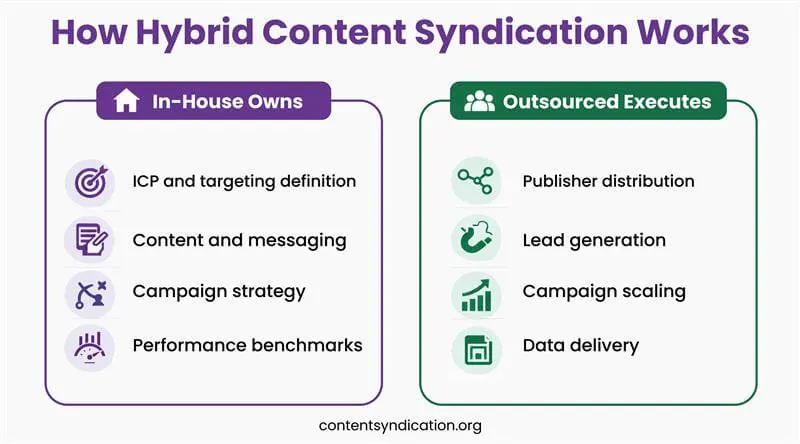 How Hybrid Content Syndication Works

In-House Owns

ICP and targeting definition

Content and messaging

Campaign strategy

Performance benchmarks

Outsourced Executes

Publisher distribution

Lead generation

Campaign scaling

Data delivery

contentsyndication.org